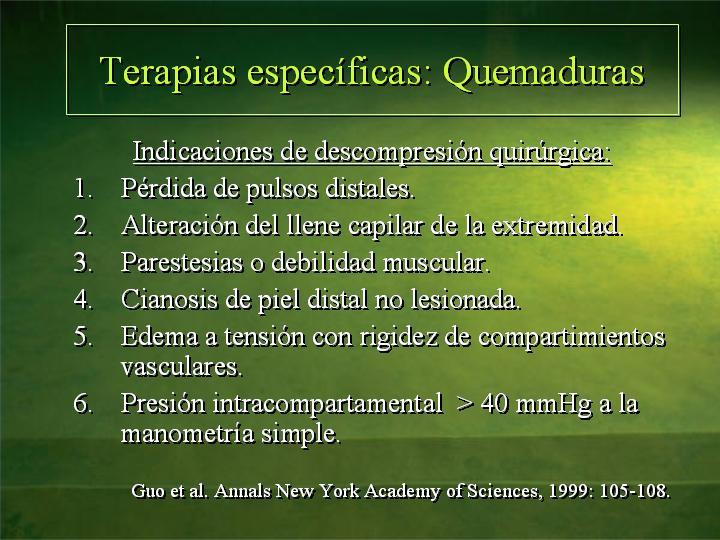 Terapias específicas: Quemaduras

Indicaciones de descompresión quirúrgica:

1. Pérdida de pulsos distales.
2. Alteración del llene capilar de la extremidad.
3. Parestesias o debilidad muscular.
4. Cianosis de piel distal no lesionada.
5. Edema a tensión con rigidez de compartimientos vasculares.
6. Presión intracompartamental > 40 mmHg a la manometría simple.

Guo et al. Annals New York Academy of Sciences, 1999: 105-108.